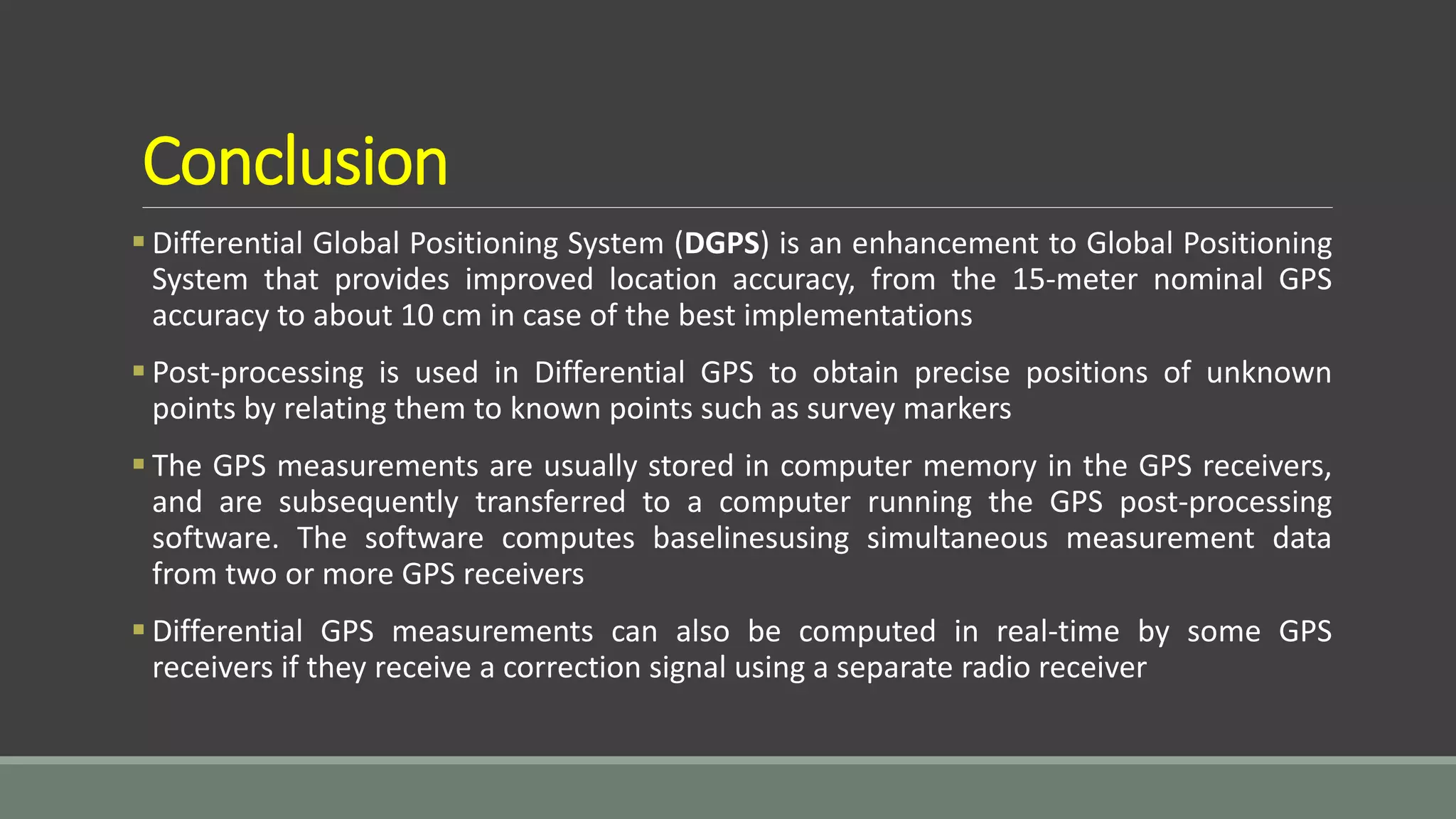 Conclusion

▪ Differential Global Positioning System (DGPS) is an enhancement to Global Positioning System that provides improved location accuracy, from the 15-meter nominal GPS accuracy to about 10 cm in case of the best implementations

▪ Post-processing is used in Differential GPS to obtain precise positions of unknown points by relating them to known points such as survey markers

▪ The GPS measurements are usually stored in computer memory in the GPS receivers, and are subsequently transferred to a computer running the GPS post-processing software. The software computes baselinesusing simultaneous measurement data from two or more GPS receivers

▪ Differential GPS measurements can also be computed in real-time by some GPS receivers if they receive a correction signal using a separate radio receiver